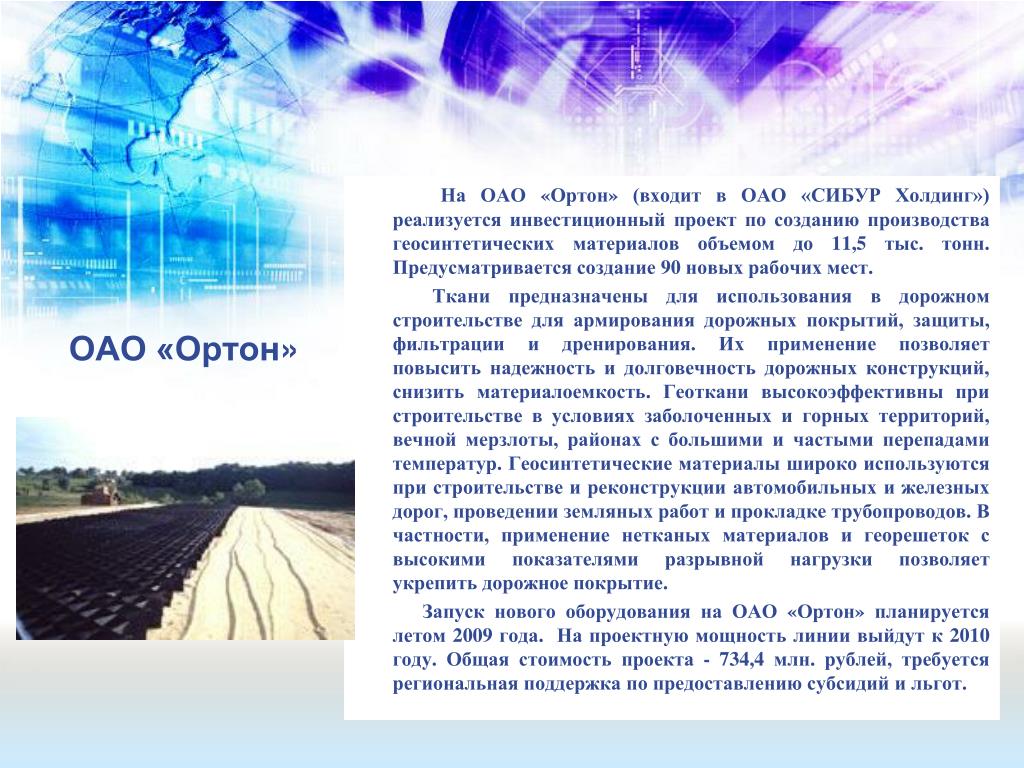 ОАО «Ортон»

На ОАО «Ортон» (входит в ОАО «СИБУР Холдинг») реализуется инвестиционный проект по созданию производства геосинтетических материалов объемом до 11,5 тыс. тонн. Предусматривается создание 90 новых рабочих мест.

Ткани предназначены для использования в дорожном строительстве для армирования дорожных покрытий, защиты, фильтрации и дренирования. Их применение позволяет повысить надежность и долговечность дорожных конструкций, снизить материалоемкость. Геоткани высокоэффективны при строительстве в условиях заболоченных и горных территорий, вечной мерзлоты, районах с большими и частыми перепадами температур. Геосинтетические материалы широко используются при строительстве и реконструкции автомобильных и железных дорог, проведении земляных работ и прокладке трубопроводов. В частности, применение нетканых материалов и георешеток с высокими показателями разрывной нагрузки позволяет укрепить дорожное покрытие.

Запуск нового оборудования на ОАО «Ортон» планируется летом 2009 года. На проектную мощность линии выйдут к 2010 году. Общая стоимость проекта - 734,4 млн. рублей, требуется региональная поддержка по предоставлению субсидий и льгот.